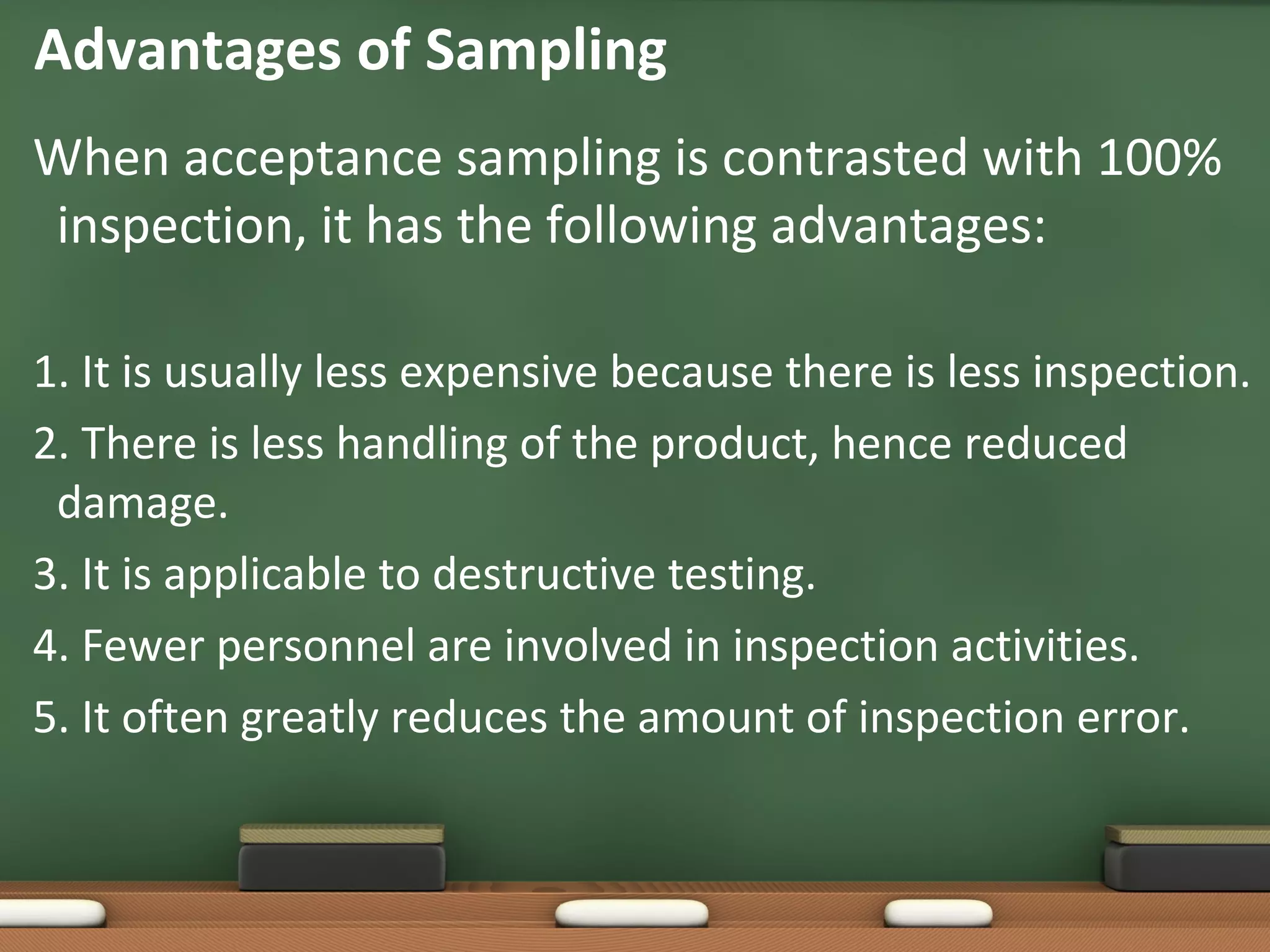 Advantages of Sampling

When acceptance sampling is contrasted with 100% inspection, it has the following advantages:

1. It is usually less expensive because there is less inspection.
2. There is less handling of the product, hence reduced damage.
3. It is applicable to destructive testing.
4. Fewer personnel are involved in inspection activities.
5. It often greatly reduces the amount of inspection error.